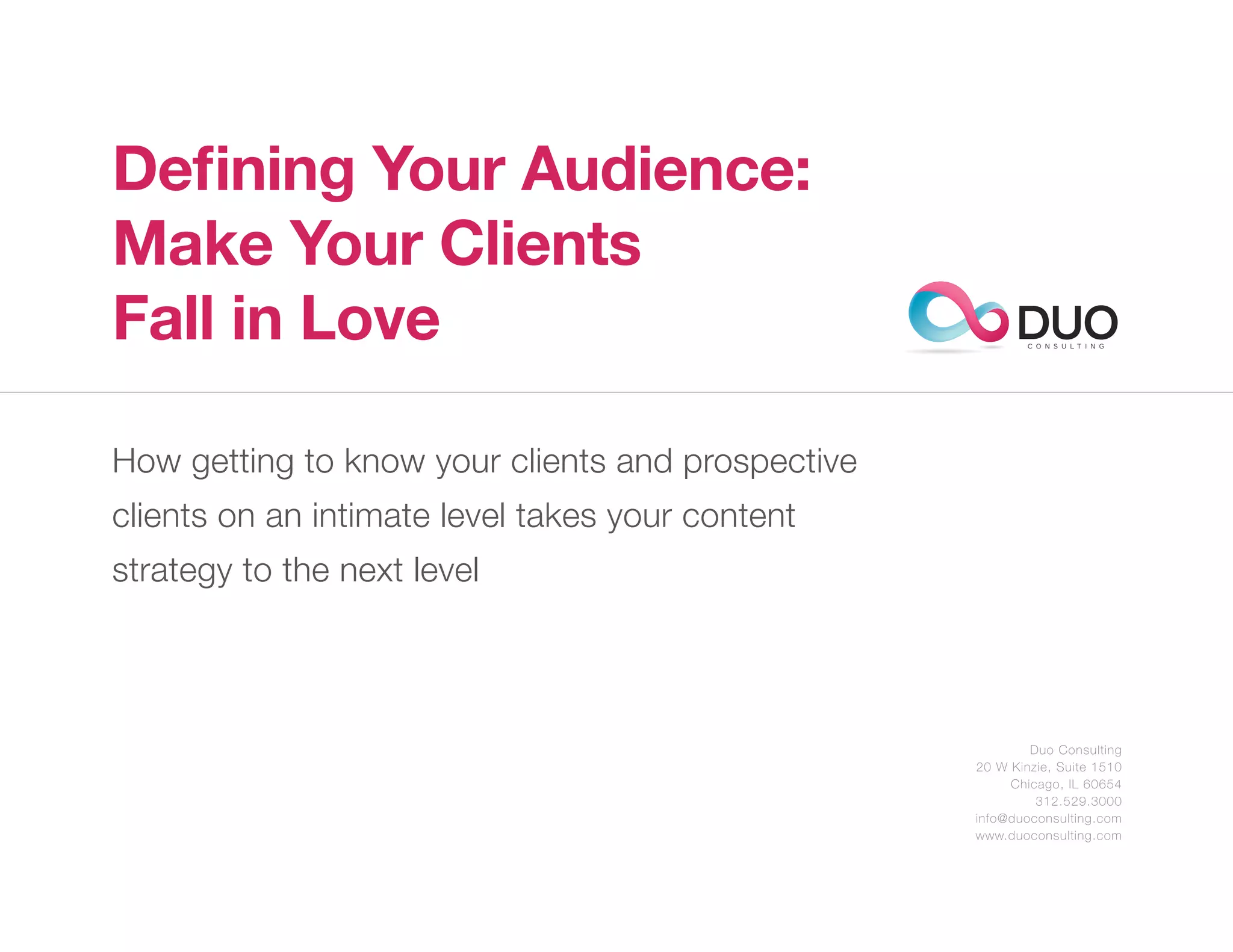 Defining Your Audience: Make Your Clients Fall in Love

DUO
CONSULTING

How getting to know your clients and prospective clients on an intimate level takes your content strategy to the next level

Duo Consulting
20 W Kinzie, Suite 1510
Chicago, IL 60654
312.529.3000
info@duoconsulting.com
www.duoconsulting.com